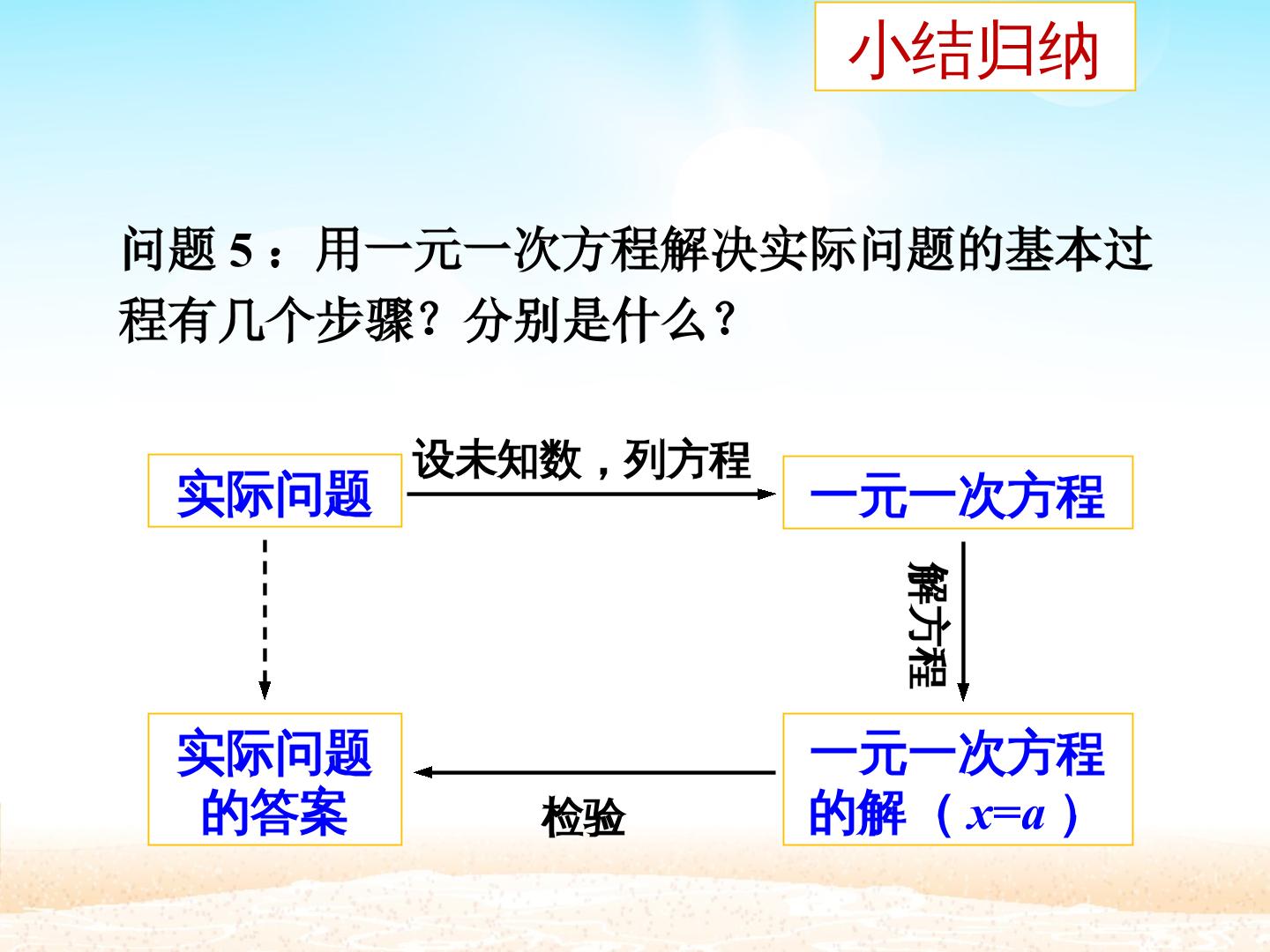 小结归纳

问题5：用一元一次方程解决实际问题的基本过程有几个步骤？分别是什么？

实际问题

设未知数，列方程

一元一次方程

解方程

实际问题的答案

检验

一元一次方程的解（$x=a$）